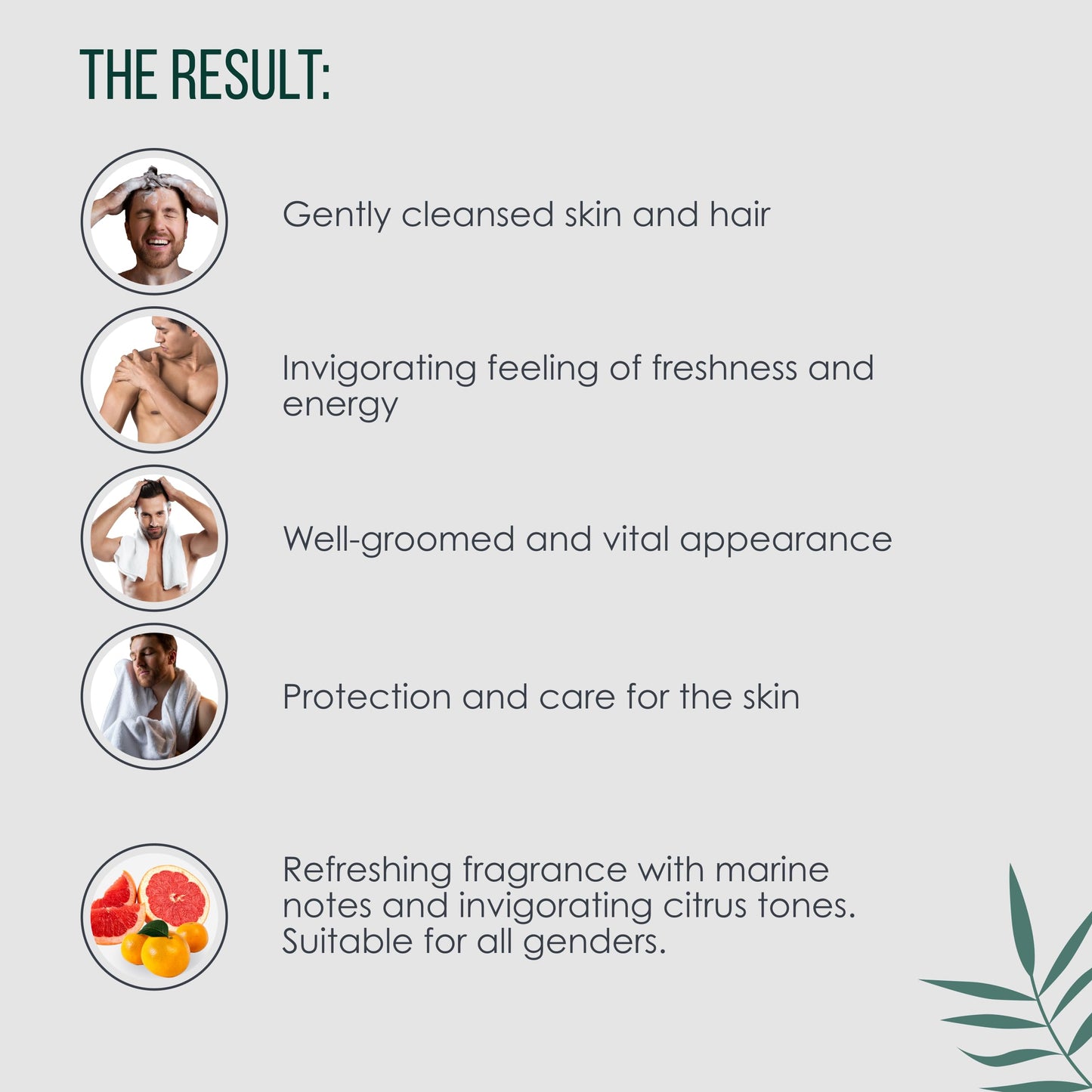 THE RESULT:

Gently cleansed skin and hair

Invigorating feeling of freshness and energy

Well-groomed and vital appearance

Protection and care for the skin

Refreshing fragrance with marine notes and invigorating citrus tones. Suitable for all genders.